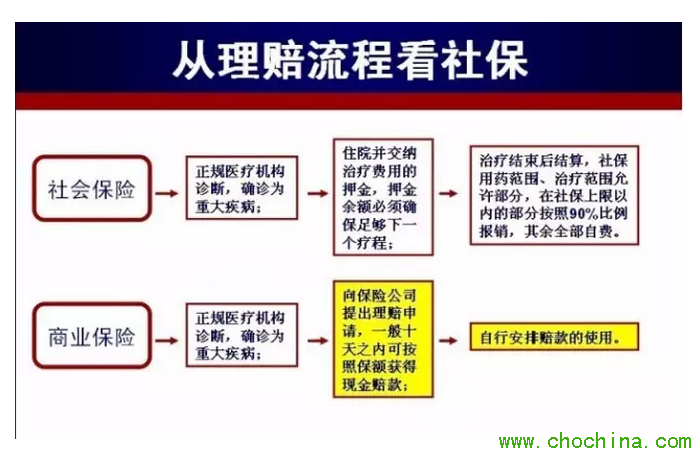 从理赔流程看社保

社会保险

正规医疗机构诊断，确诊为重大疾病；

住院并交纳治疗费用的押金，押金余额必须确保足够下一个疗程；

治疗结束后结算，社保用药范围、治疗范围允许部分，在社保上限以内的部分按照90%比例报销，其余全部自费。

商业保险

正规医疗机构诊断，确诊为重大疾病；

向保险公司提出理赔申请，一般十天之内可按照保额获得现金赔款；

自行安排赔款的使用。

www.chochina.com